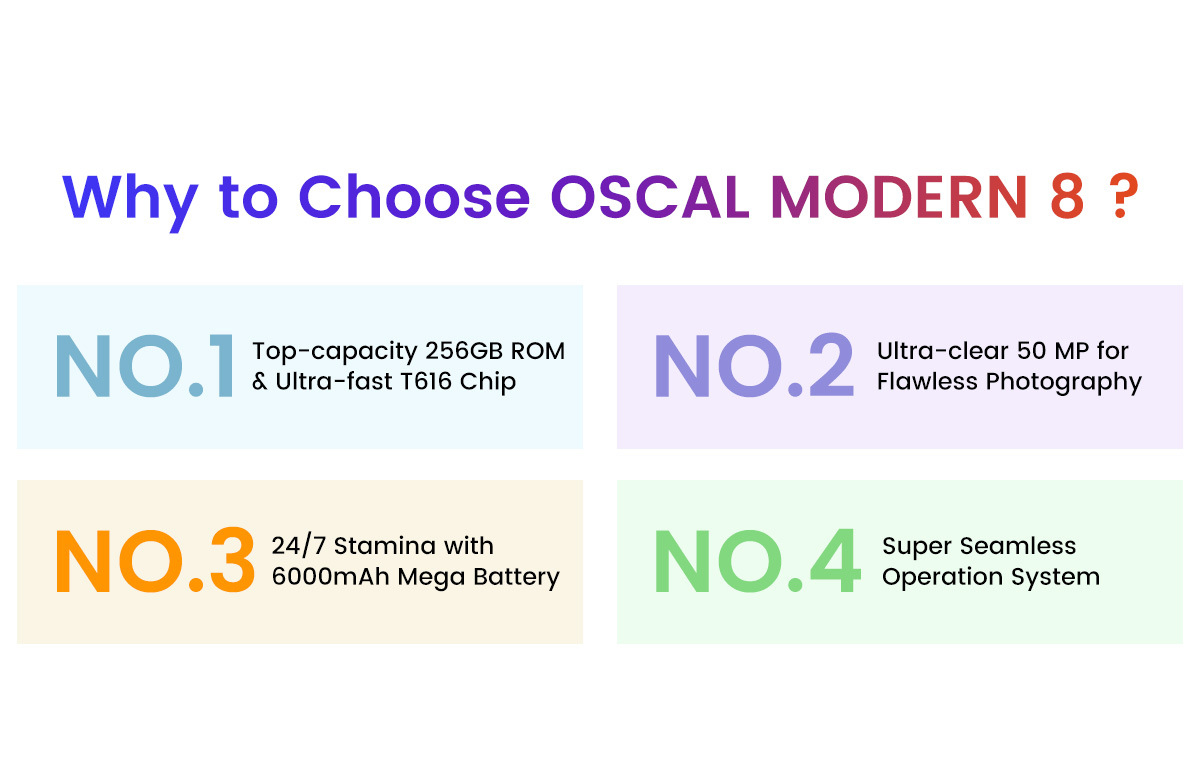 Why to Choose OSCAL MODERN 8 ?

NO.1 Top-capacity 256GB ROM & Ultra-fast T616 Chip

NO.2 Ultra-clear 50 MP for Flawless Photography

NO.3 24/7 Stamina with 6000mAh Mega Battery

NO.4 Super Seamless Operation System